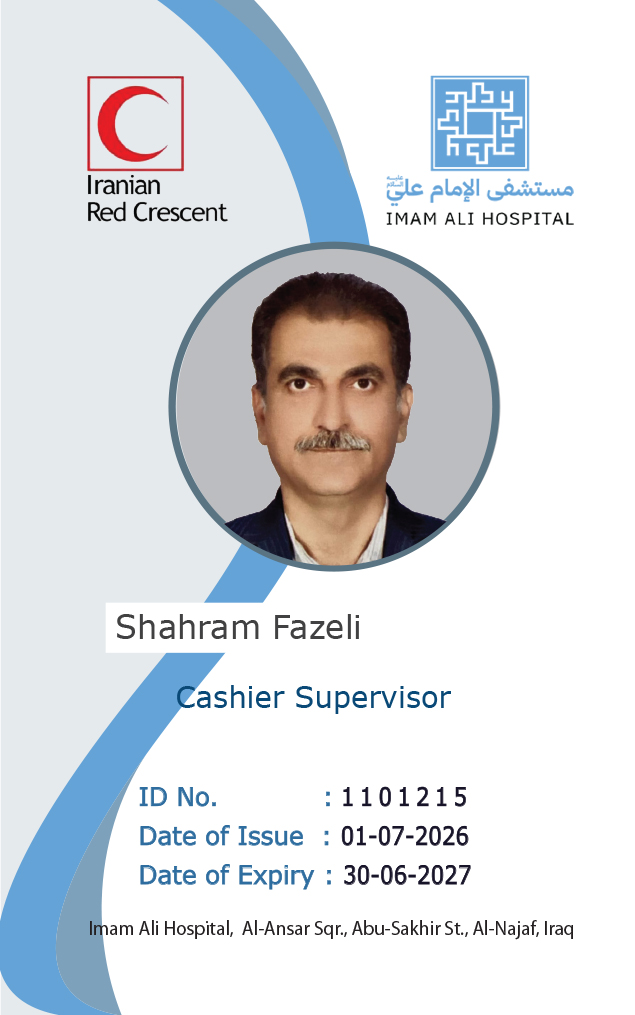 Iranian Red Crescent

مستشفى الإمام علي
IMAM ALI HOSPITAL

Shahram Fazeli

Cashier Supervisor

ID No. : 1101215
Date of Issue : 01-07-2026
Date of Expiry : 30-06-2027

Imam Ali Hospital, Al-Ansar Sqr., Abu-Sakhir St., Al-Najaf, Iraq